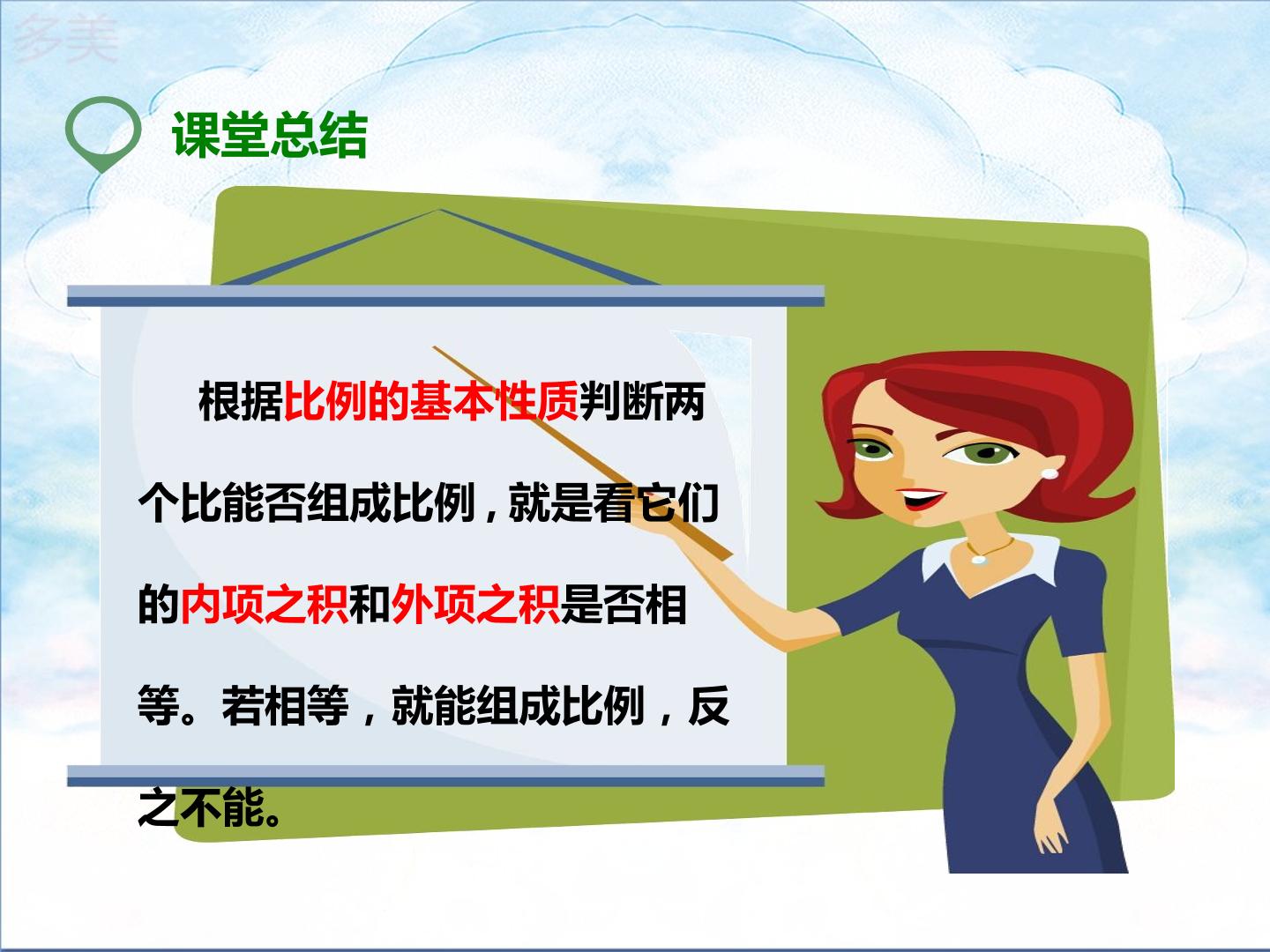 课堂总结

根据比例的基本性质判断两个比能否组成比例，就是看它们的内项之积和外项之积是否相等。若相等，就能组成比例，反之不能。

多美